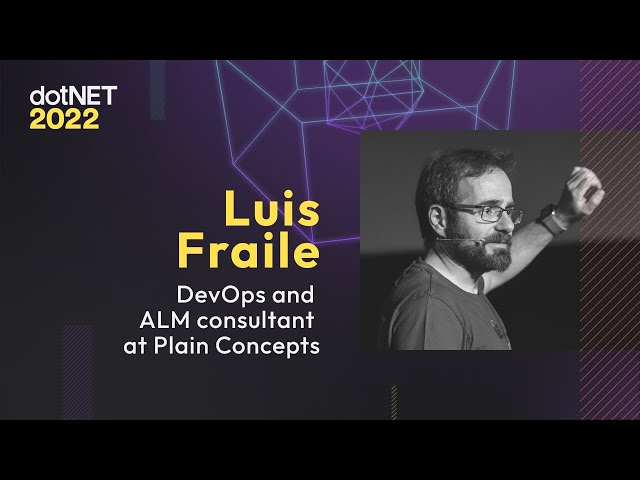 dotNET
2022

Luis
Fraile

DevOps and
ALM consultant
at Plain Concepts